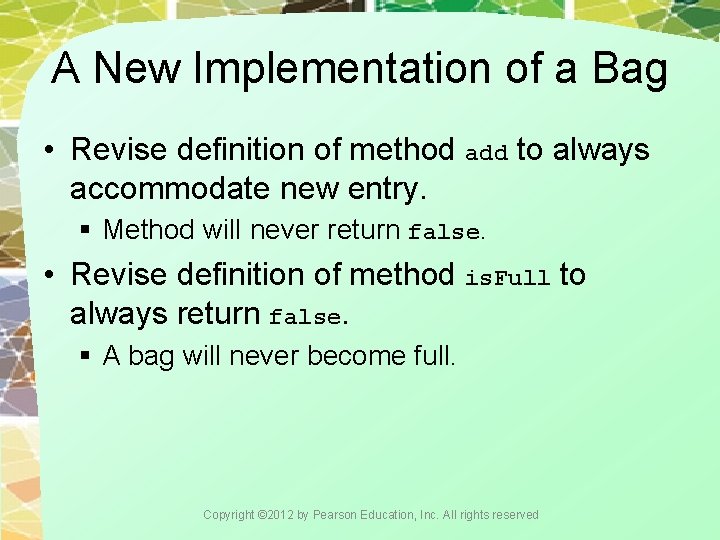 A New Implementation of a Bag

• Revise definition of method add to always accommodate new entry.

▪ Method will never return false.

• Revise definition of method isFull to always return false.

▪ A bag will never become full.

Copyright ©2012 by Pearson Education, Inc. All rights reserved